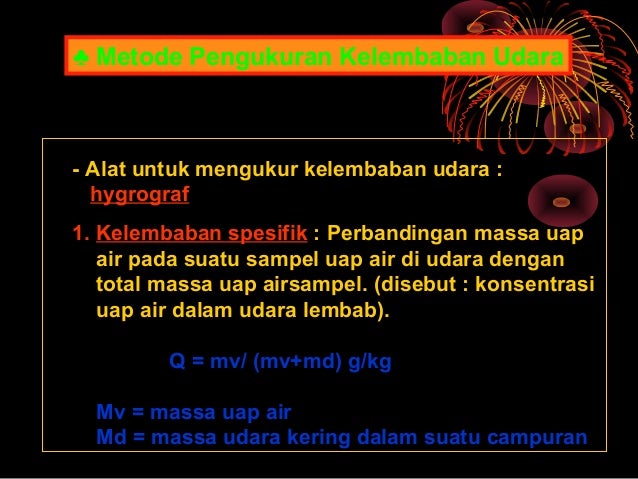 ♣ Metode Pengukuran Kelembaban Udara

- Alat untuk mengukur kelembaban udara : hygrograf

1. Kelembaban spesifik : Perbandingan massa uap air pada suatu sampel uap air di udara dengan total massa uap airsampel. (disebut : konsentrasi uap air dalam udara lembab).

Q = mv/ (mv+md) g/kg

Mv = massa uap air
Md = massa udara kering dalam suatu campuran